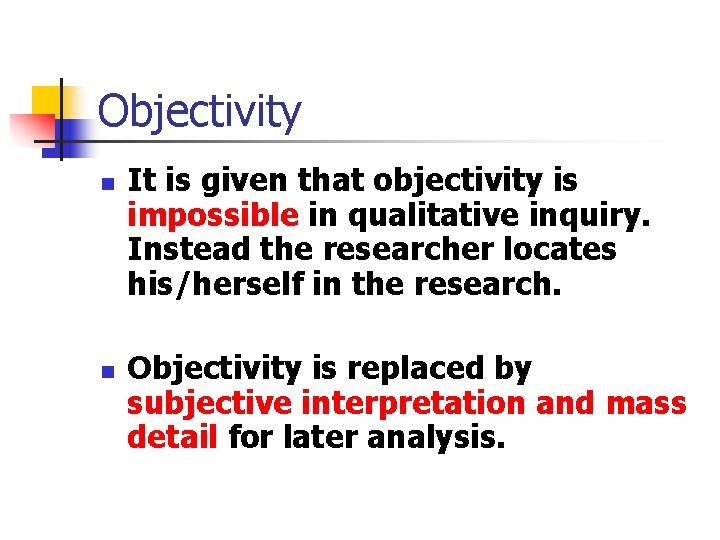 Objectivity

- It is given that objectivity is impossible in qualitative inquiry. Instead the researcher locates his/herself in the research.

- Objectivity is replaced by subjective interpretation and mass detail for later analysis.